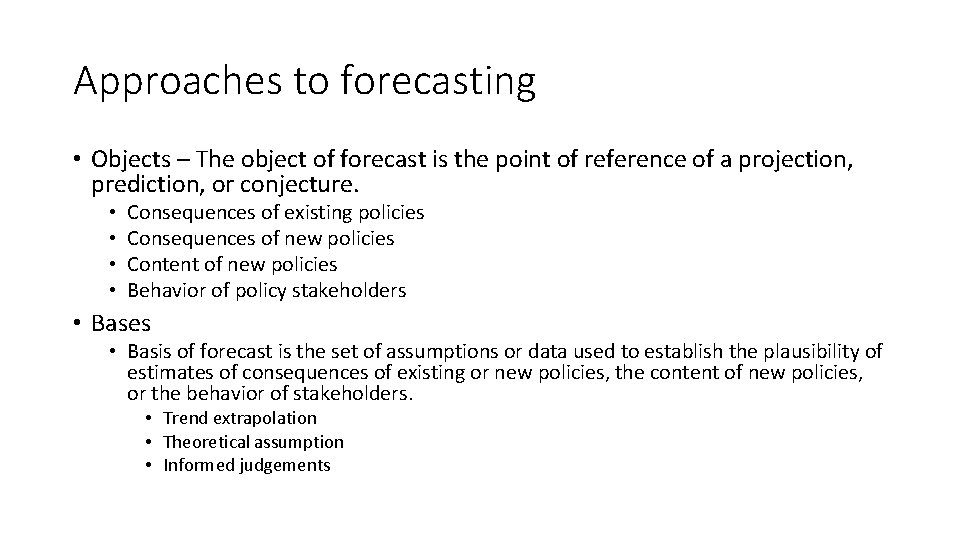 Approaches to forecasting

• Objects – The object of forecast is the point of reference of a projection, prediction, or conjecture.
  • Consequences of existing policies
  • Consequences of new policies
  • Content of new policies
  • Behavior of policy stakeholders

• Bases
  • Basis of forecast is the set of assumptions or data used to establish the plausibility of estimates of consequences of existing or new policies, the content of new policies, or the behavior of stakeholders.
    • Trend extrapolation
    • Theoretical assumption
    • Informed judgements